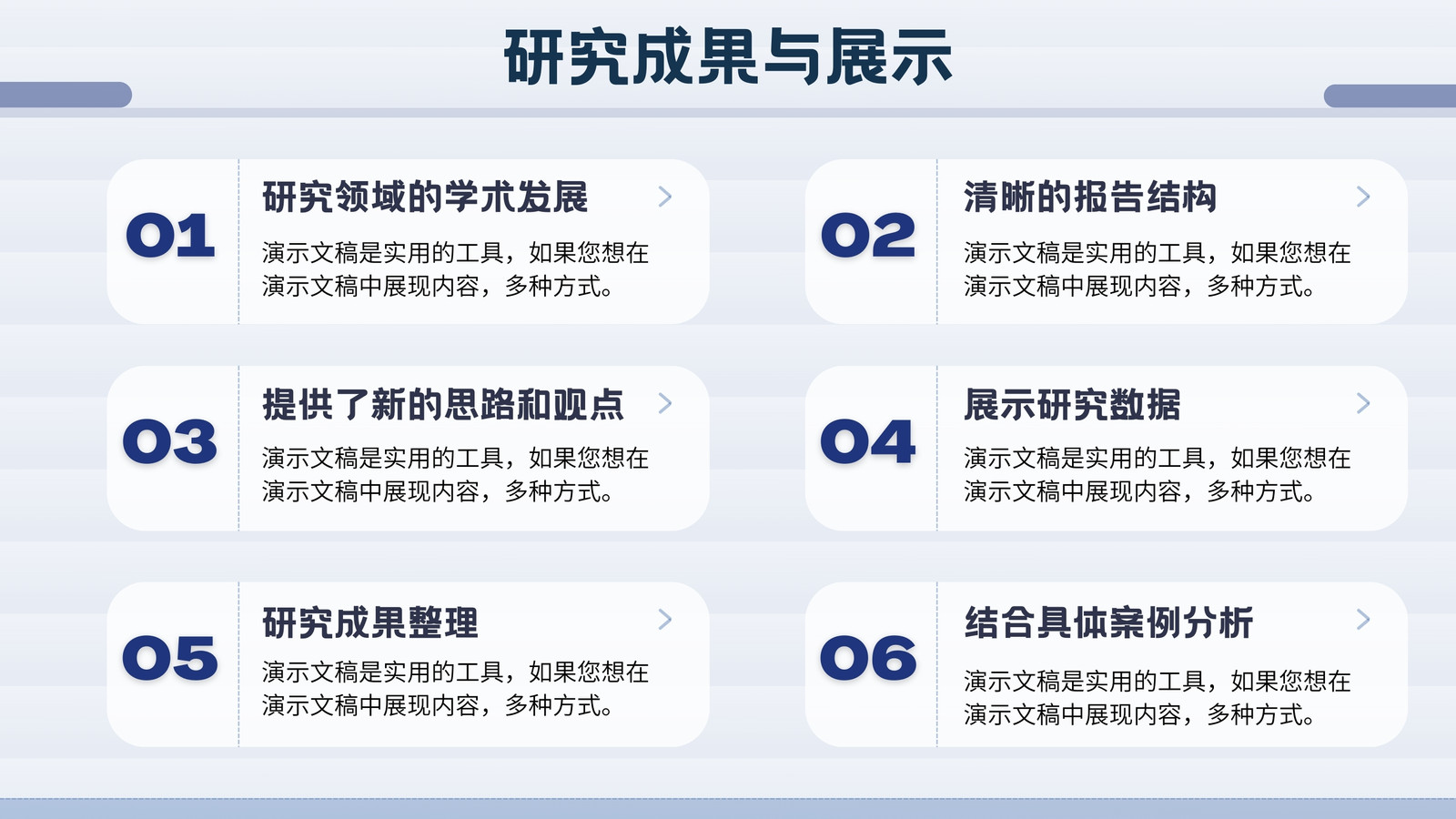 研究成果与展示

01
研究领域的学术发展
演示文稿是实用的工具，如果您想在演示文稿中展现内容，多种方式。

02
清晰的报告结构
演示文稿是实用的工具，如果您想在演示文稿中展现内容，多种方式。

03
提供了新的思路和观点
演示文稿是实用的工具，如果您想在演示文稿中展现内容，多种方式。

04
展示研究数据
演示文稿是实用的工具，如果您想在演示文稿中展现内容，多种方式。

05
研究成果整理
演示文稿是实用的工具，如果您想在演示文稿中展现内容，多种方式。

06
结合具体案例分析
演示文稿是实用的工具，如果您想在演示文稿中展现内容，多种方式。